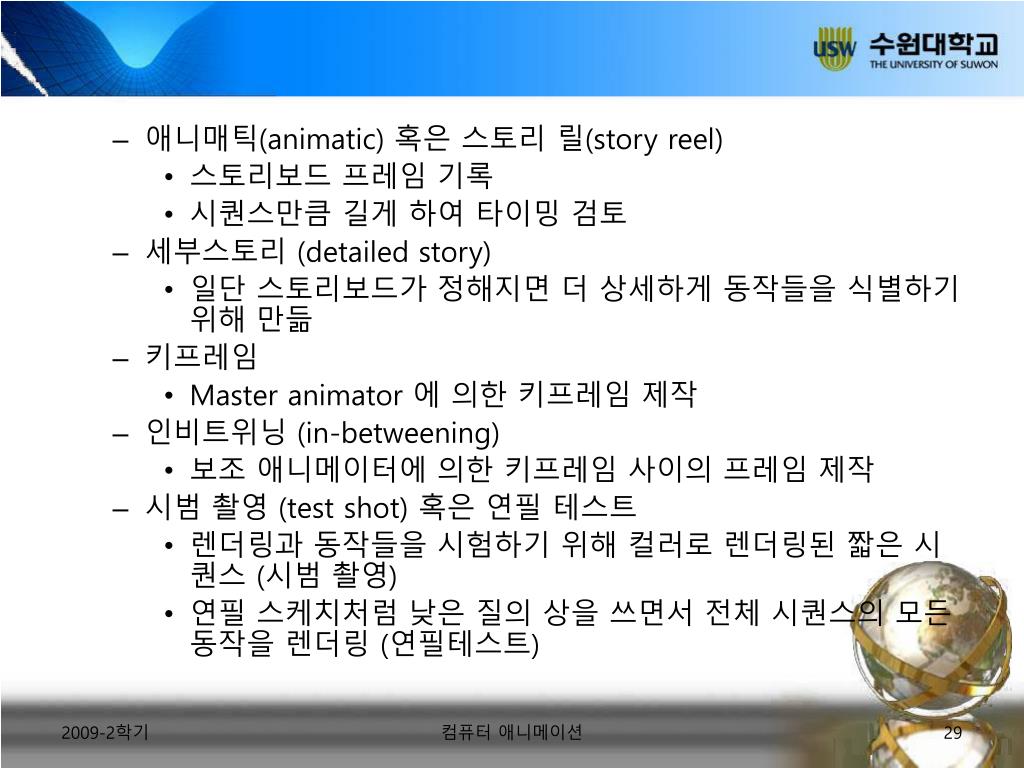 USW 수원대학교
THE UNIVERSITY OF SUWON

– 애니매틱(animatic) 혹은 스토리 릴(story reel)
• 스토리보드 프레임 기록
• 시퀀스만큼 길게 하여 타이밍 검토
– 세부스토리 (detailed story)
• 일단 스토리보드가 정해지면 더 상세하게 동작들을 식별하기 위해 만듦
– 키프레임
• Master animator 에 의한 키프레임 제작
– 인비트위닝 (in-betweening)
• 보조 애니메이터에 의한 키프레임 사이의 프레임 제작
– 시범 촬영 (test shot) 혹은 연필 테스트
• 렌더링과 동작들을 시험하기 위해 컬러로 렌더링된 짧은 시퀀스 (시범 촬영)
• 연필 스케치처럼 낮은 질의 상을 쓰면서 전체 시퀀스의 모든 동작을 렌더링 (연필테스트)

2009-2학기
컴퓨터 애니메이션
29